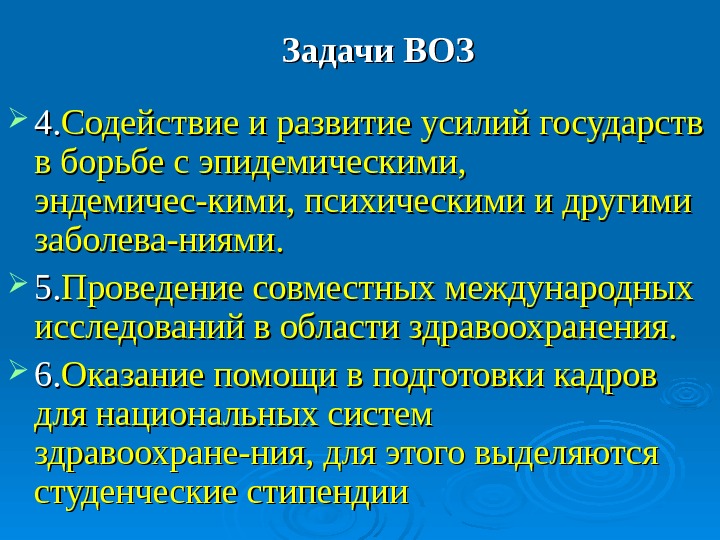 Задачи ВОЗ

4.Содействие и развитие усилий государств в борьбе с эпидемическими, эндемичес-кими, психическими и другими заболева-ниями.

5.Проведение совместных международных исследований в области здравоохранения.

6.Оказание помощи в подготовки кадров для национальных систем здравоохране-ния, для этого выделяются студенческие стипендии